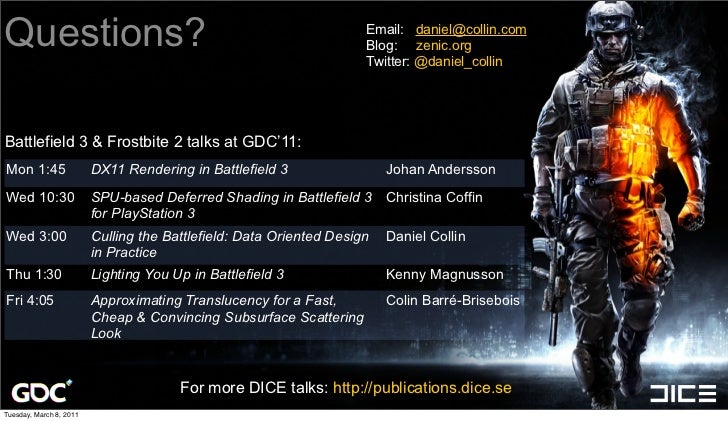 Questions?

Email: daniel@collin.com
Blog: zenic.org
Twitter: @daniel_collin

Battlefield 3 & Frostbite 2 talks at GDC'11:

| | | |
|---|---|---|
| Mon 1:45 | DX11 Rendering in Battlefield 3 | Johan Andersson |
| Wed 10:30 | SPU-based Deferred Shading in Battlefield 3 for PlayStation 3 | Christina Coffin |
| Wed 3:00 | Culling the Battlefield: Data Oriented Design in Practice | Daniel Collin |
| Thu 1:30 | Lighting You Up in Battlefield 3 | Kenny Magnusson |
| Fri 4:05 | Approximating Translucency for a Fast, Cheap & Convincing Subsurface Scattering Look | Colin Barré-Brisebois |

GDC

For more DICE talks: http://publications.dice.se

DICE

Tuesday, March 8, 2011